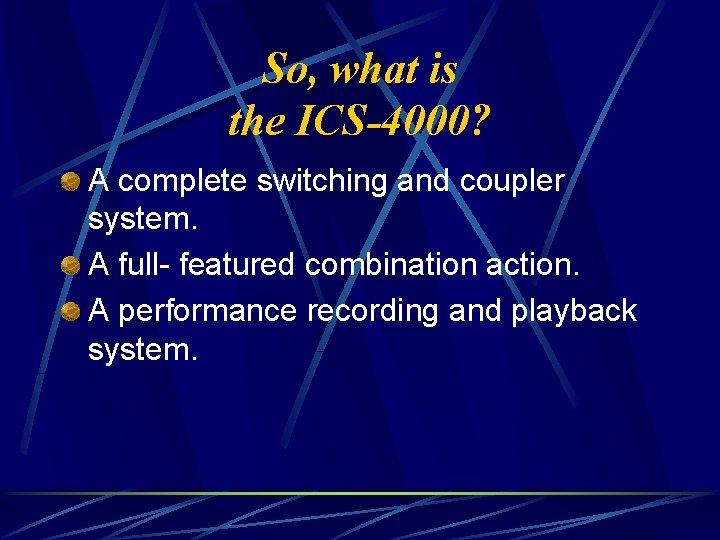 So, what is
the ICS-4000?

A complete switching and coupler system.

A full- featured combination action.

A performance recording and playback system.